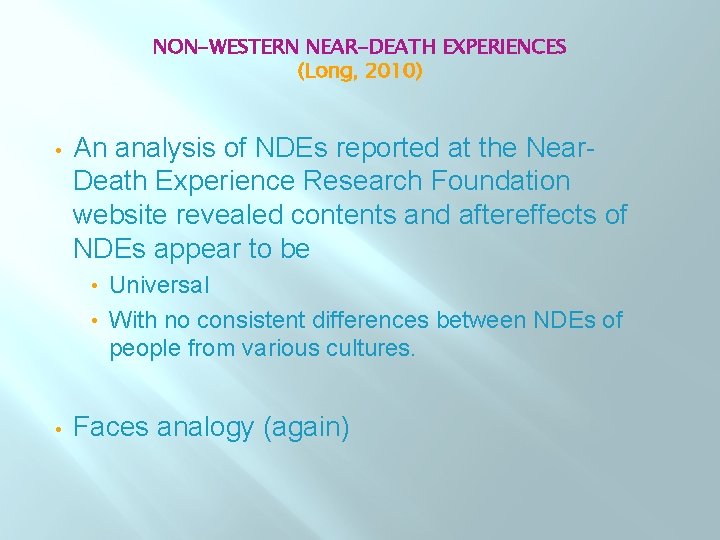 NON-WESTERN NEAR-DEATH EXPERIENCES
(Long, 2010)

• An analysis of NDEs reported at the Near-Death Experience Research Foundation website revealed contents and aftereffects of NDEs appear to be
  • Universal
  • With no consistent differences between NDEs of people from various cultures.

• Faces analogy (again)